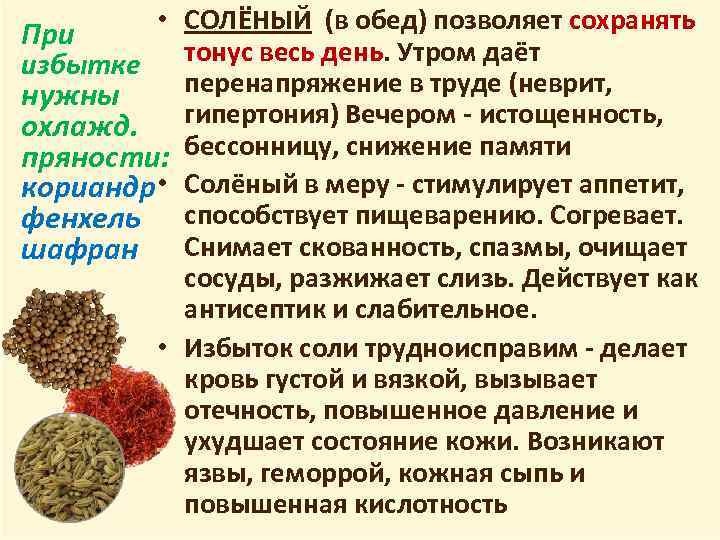 При избытке нужны охлажд. пряности: кориандр фенхель шафран

• СОЛЁНЫЙ (в обед) позволяет сохранять тонус весь день. Утром даёт перенапряжение в труде (неврит, гипертония) Вечером - истощенность, бессонницу, снижение памяти

• Солёный в меру - стимулирует аппетит, способствует пищеварению. Согревает. Снимает скованность, спазмы, очищает сосуды, разжижает слизь. Действует как антисептик и слабительное.

• Избыток соли трудноисправим - делает кровь густой и вязкой, вызывает отечность, повышенное давление и ухудшает состояние кожи. Возникают язвы, геморрой, кожная сыпь и повышенная кислотность